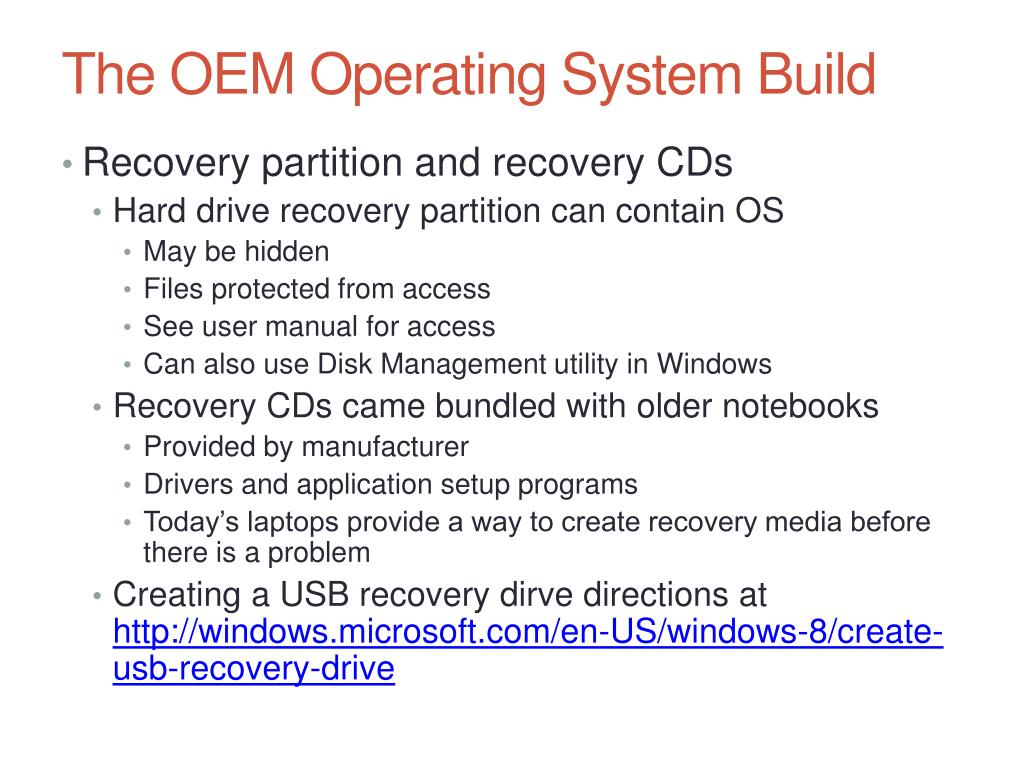 The OEM Operating System Build

• Recovery partition and recovery CDs
  • Hard drive recovery partition can contain OS
    • May be hidden
    • Files protected from access
    • See user manual for access
    • Can also use Disk Management utility in Windows
  • Recovery CDs came bundled with older notebooks
    • Provided by manufacturer
    • Drivers and application setup programs
    • Today's laptops provide a way to create recovery media before there is a problem
  • Creating a USB recovery dirve directions at http://windows.microsoft.com/en-US/windows-8/create-usb-recovery-drive